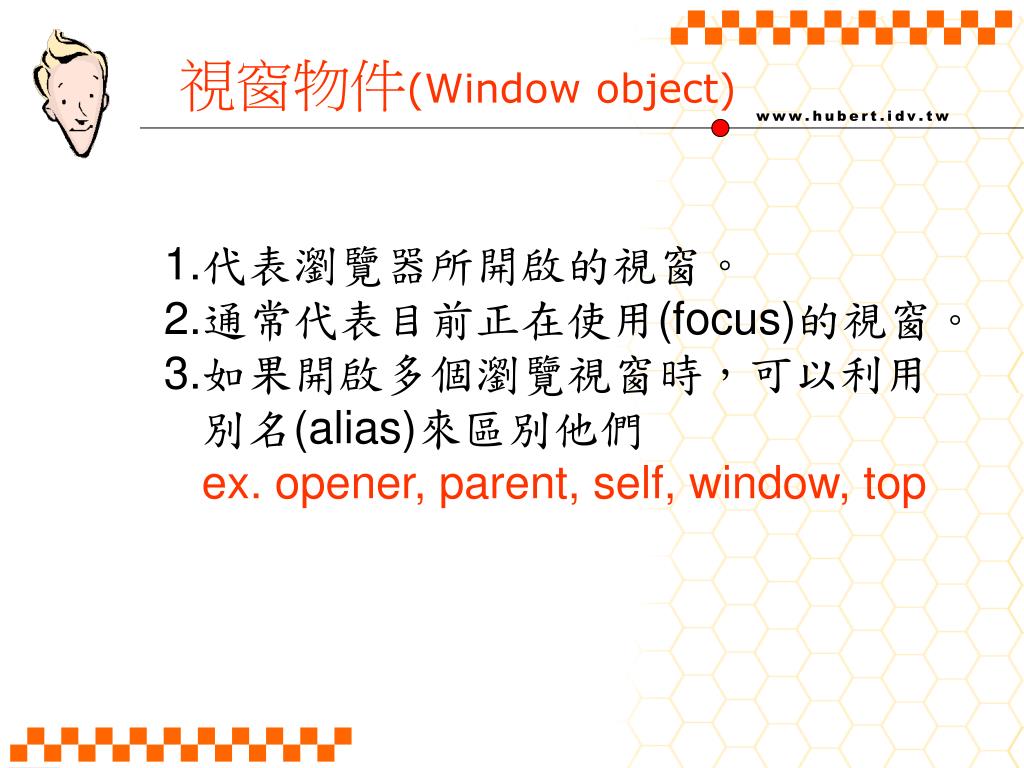 視窗物件(Window object)

www.hubert.idv.tw

1.代表瀏覽器所開啟的視窗。
2.通常代表目前正在使用(focus)的視窗。
3.如果開啟多個瀏覽視窗時，可以利用別名(alias)來區別他們
ex. opener, parent, self, window, top